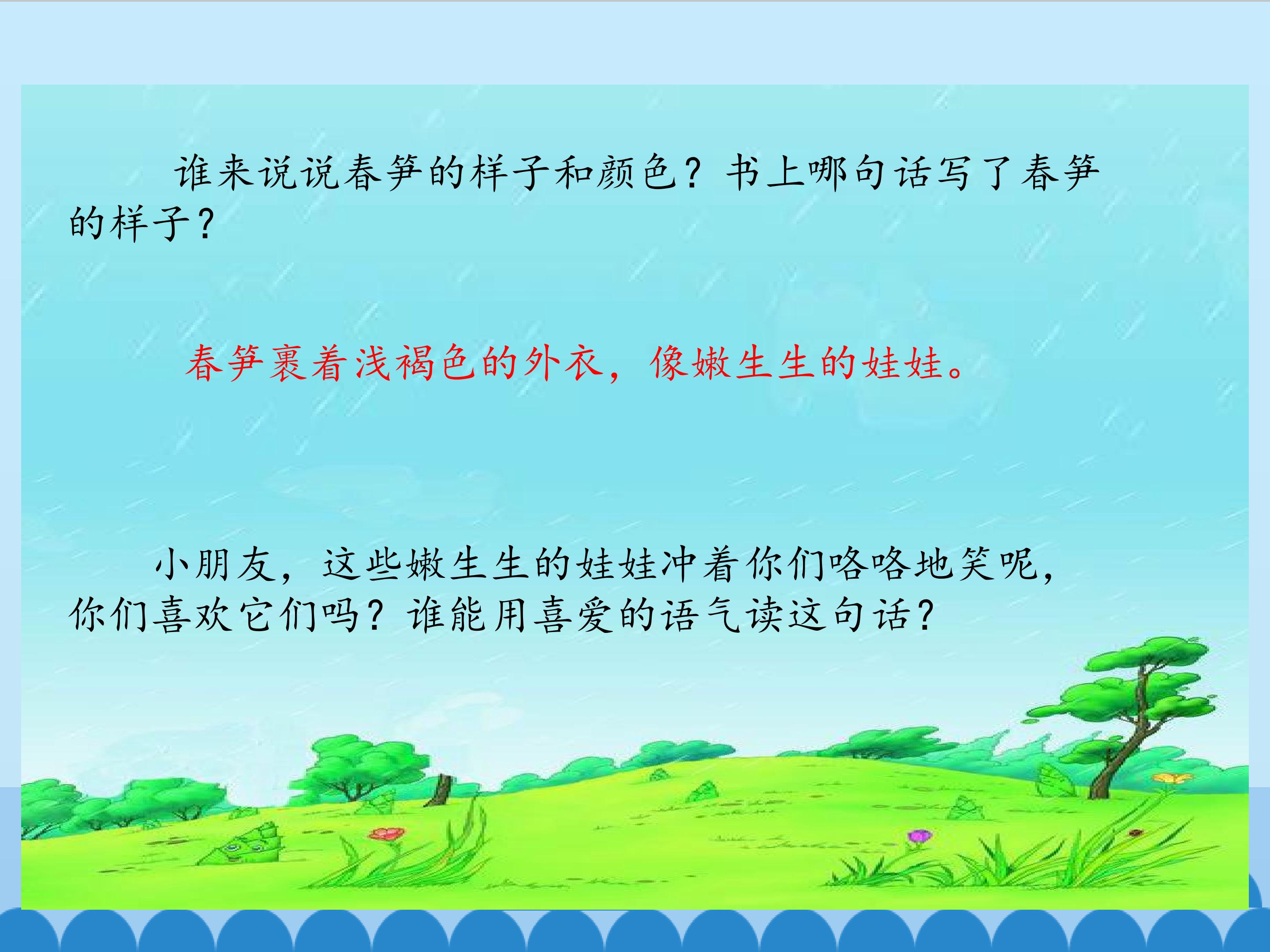 谁来说说春笋的样子和颜色？书上哪句话写了春笋的样子？

春笋裹着浅褐色的外衣，像嫩生生的娃娃。

小朋友，这些嫩生生的娃娃冲着你们咯咯地笑呢，你们喜欢它们吗？谁能用喜爱的语气读这句话？